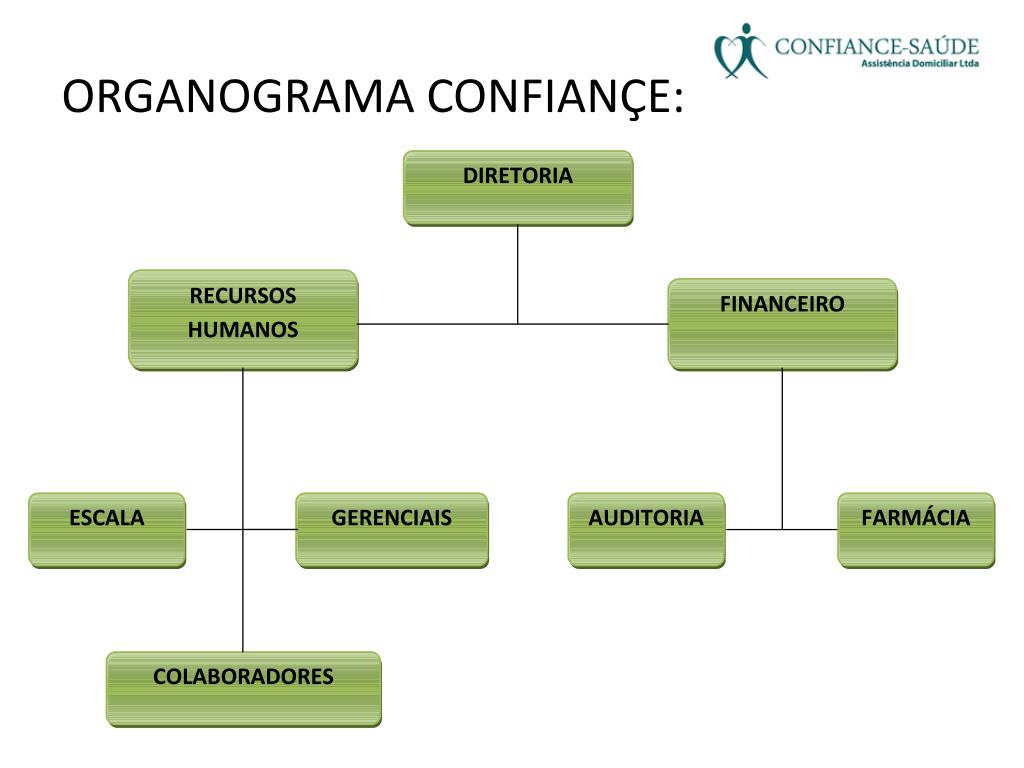 CONFIANCE-SAÚDE
Assistência Domiciliar Ltda

ORGANOGRAMA CONFIANÇE:

DIRETORIA

RECURSOS HUMANOS

FINANCEIRO

ESCALA

GERENCIAIS

AUDITORIA

FARMÁCIA

COLABORADORES